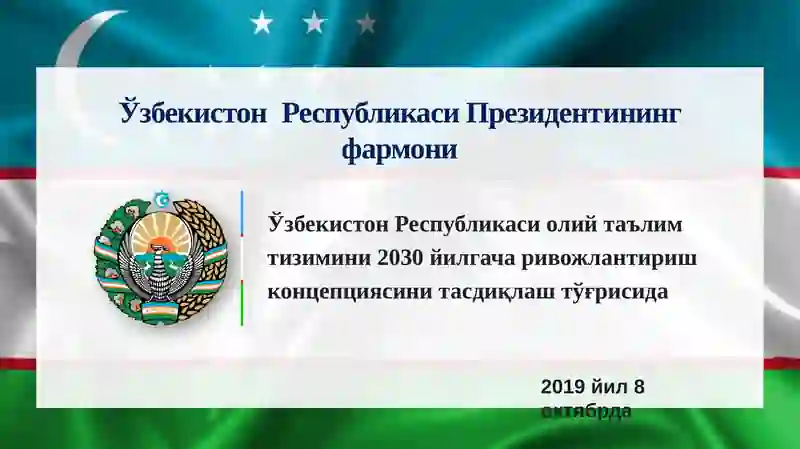 Ўзбекистон Республикаси Президентининг фармони

Ўзбекистон Республикаси олий таълим тизимини 2030 йилгача ривожлантириш концепциясини тасдиқлаш тўғрисида

2019 йил 8 октябрда